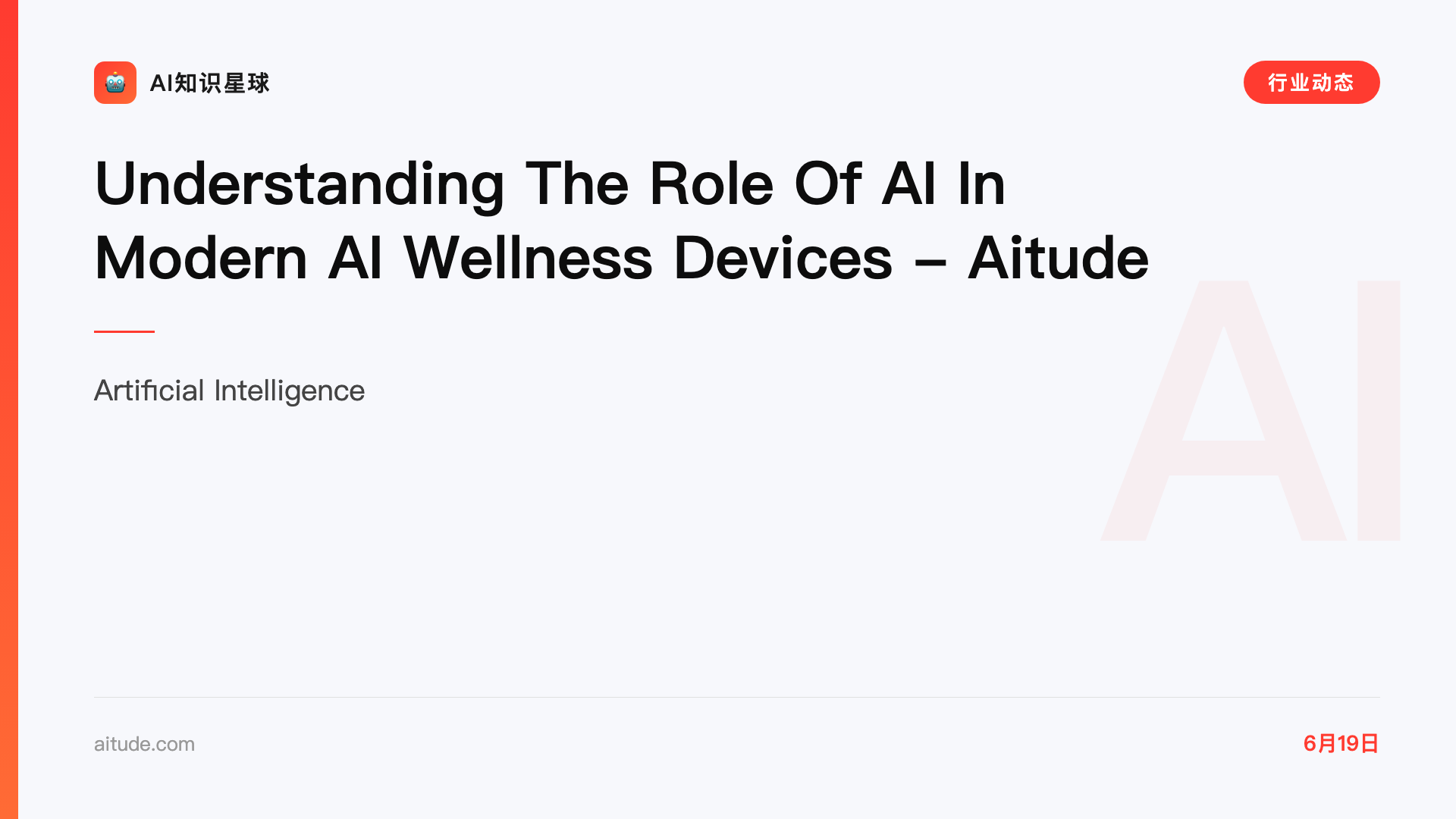 AI知识星球

行业动态

Understanding The Role Of AI In Modern AI Wellness Devices – Aitude

Artificial Intelligence

AI

aitude.com

6月19日